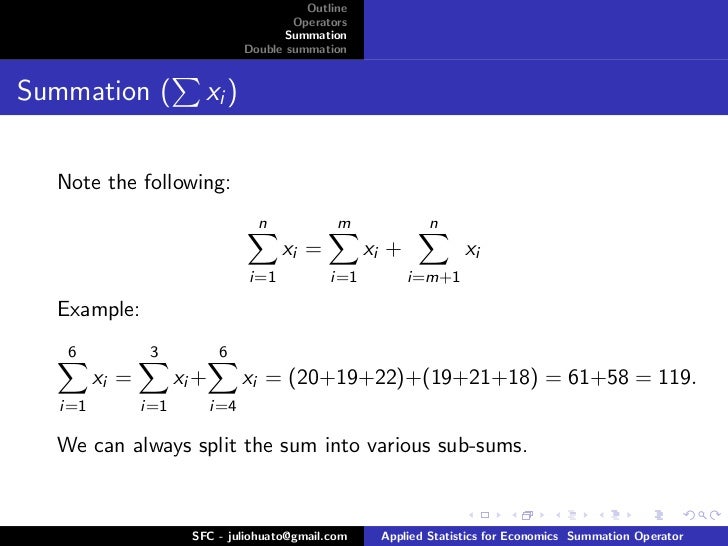 Outline
Operators
Summation
Double summation

Summation ($\sum x_i$)

Note the following:

$$\sum_{i=1}^{n} x_i = \sum_{i=1}^{m} x_i + \sum_{i=m+1}^{n} x_i$$

Example:

$$\sum_{i=1}^{6} x_i = \sum_{i=1}^{3} x_i + \sum_{i=4}^{6} x_i = (20+19+22)+(19+21+18) = 61+58 = 119.$$

We can always split the sum into various sub-sums.

SFC - juliohuato@gmail.com Applied Statistics for Economics Summation Operator